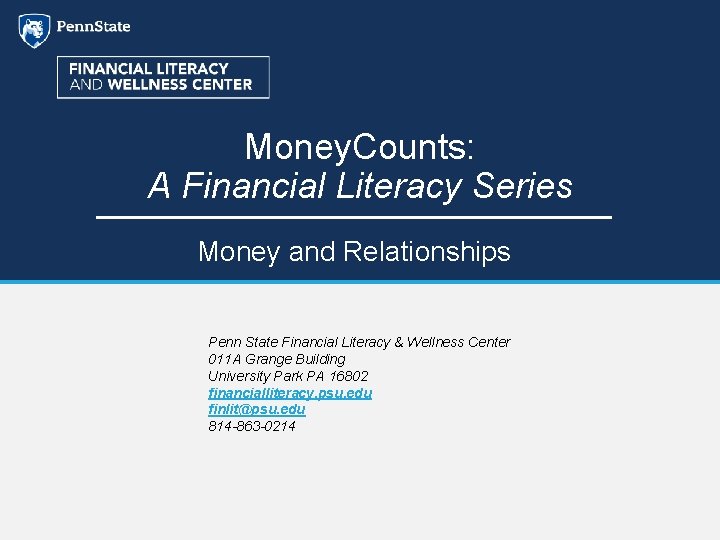 PennState

FINANCIAL LITERACY
AND WELLNESS CENTER

MoneyCounts:
A Financial Literacy Series

Money and Relationships

Penn State Financial Literacy & Wellness Center
011A Grange Building
University Park PA 16802
financialliteracy.psu.edu
finlit@psu.edu
814-863-0214